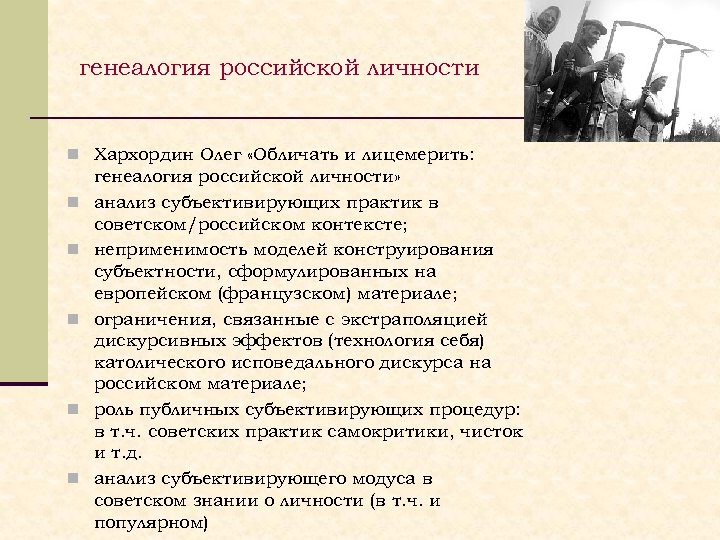 генеалогия российской личности

Хархордин Олег «Обличать и лицемерить: генеалогия российской личности»

анализ субъективирующих практик в советском/российском контексте;

неприменимость моделей конструирования субъектности, сформулированных на европейском (французском) материале;

ограничения, связанные с экстраполяцией дискурсивных эффектов (технология себя) католического исповедального дискурса на российском материале;

роль публичных субъективирующих процедур: в т.ч. советских практик самокритики, чисток и т.д.

анализ субъективирующего модуса в советском знании о личности (в т.ч. и популярном)